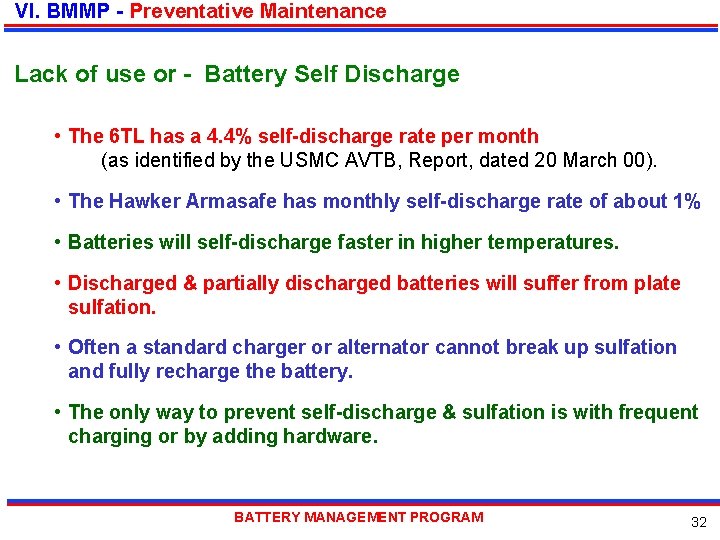 VI. BMMP - Preventative Maintenance

Lack of use or - Battery Self Discharge

• The 6TL has a 4.4% self-discharge rate per month
(as identified by the USMC AVTB, Report, dated 20 March 00).

• The Hawker Armasafe has monthly self-discharge rate of about 1%

• Batteries will self-discharge faster in higher temperatures.

• Discharged & partially discharged batteries will suffer from plate sulfation.

• Often a standard charger or alternator cannot break up sulfation and fully recharge the battery.

• The only way to prevent self-discharge & sulfation is with frequent charging or by adding hardware.

BATTERY MANAGEMENT PROGRAM

32